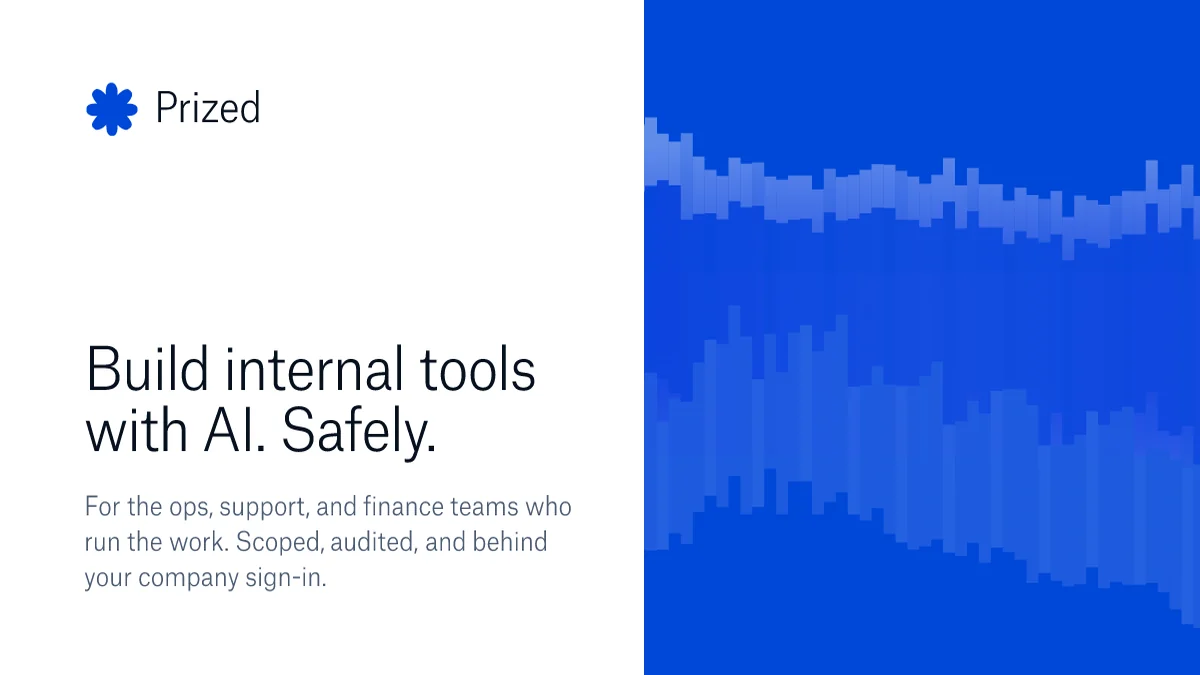 Prized

Build internal tools with AI. Safely.

For the ops, support, and finance teams who run the work. Scoped, audited, and behind your company sign-in.